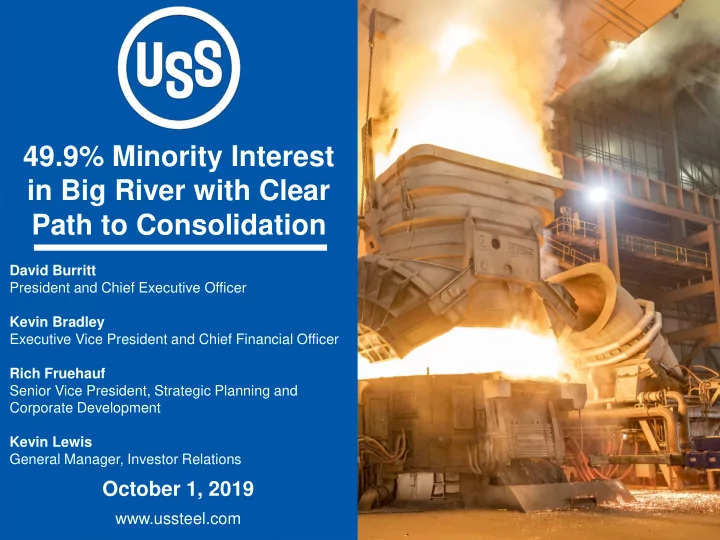 USS

49.9% Minority Interest in Big River with Clear Path to Consolidation

David Burritt
President and Chief Executive Officer

Kevin Bradley
Executive Vice President and Chief Financial Officer

Rich Fruehauf
Senior Vice President, Strategic Planning and Corporate Development

Kevin Lewis
General Manager, Investor Relations

October 1, 2019

www.ussteel.com